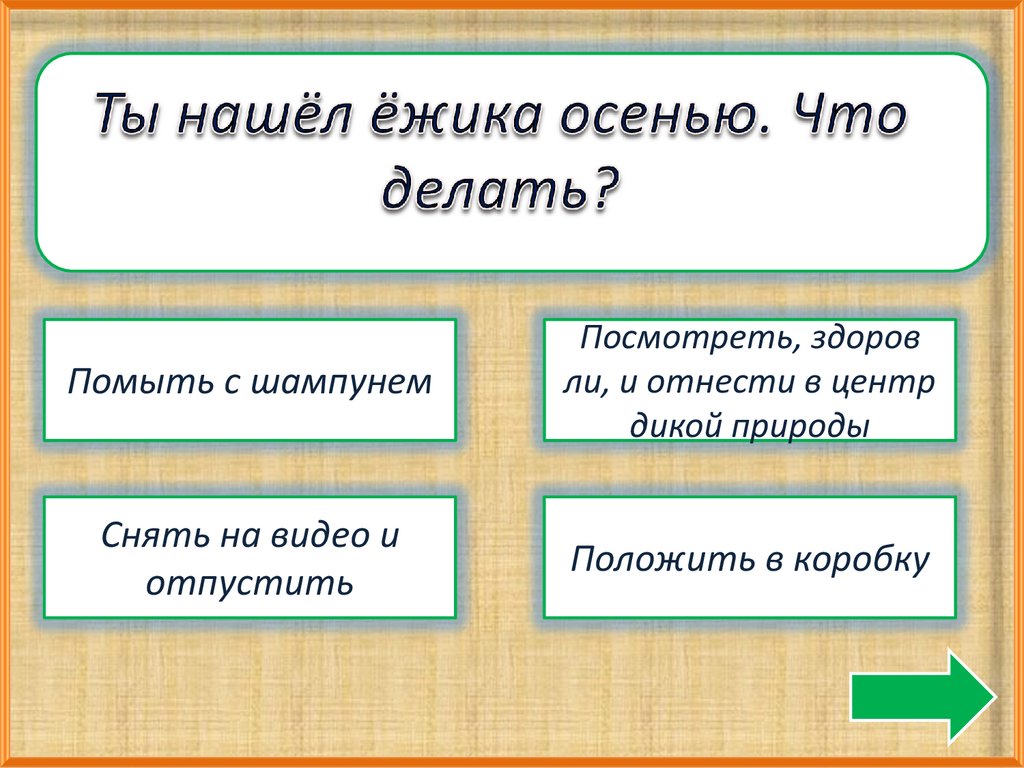 Ты нашёл ёжика осенью. Что делать?

Помыть с шампунем

Посмотреть, здоров ли, и отнести в центр дикой природы

Снять на видео и отпустить

Положить в коробку